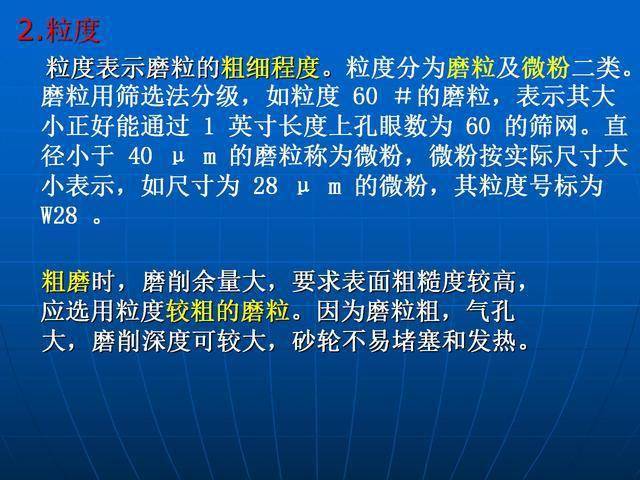 2.粒度

粒度表示磨粒的粗细程度。粒度分为磨粒及微粉二类。磨粒用筛选法分级，如粒度 60 #的磨粒，表示其大小正好能通过 1 英寸长度上孔眼数为 60 的筛网。直径小于 40 μ m 的磨粒称为微粉，微粉按实际尺寸大小表示，如尺寸为 28 μ m 的微粉，其粒度号标为 W28 。

粗磨时，磨削余量大，要求表面粗糙度较高，应选用粒度较粗的磨粒。因为磨粒粗，气孔大，磨削深度可较大，砂轮不易堵塞和发热。